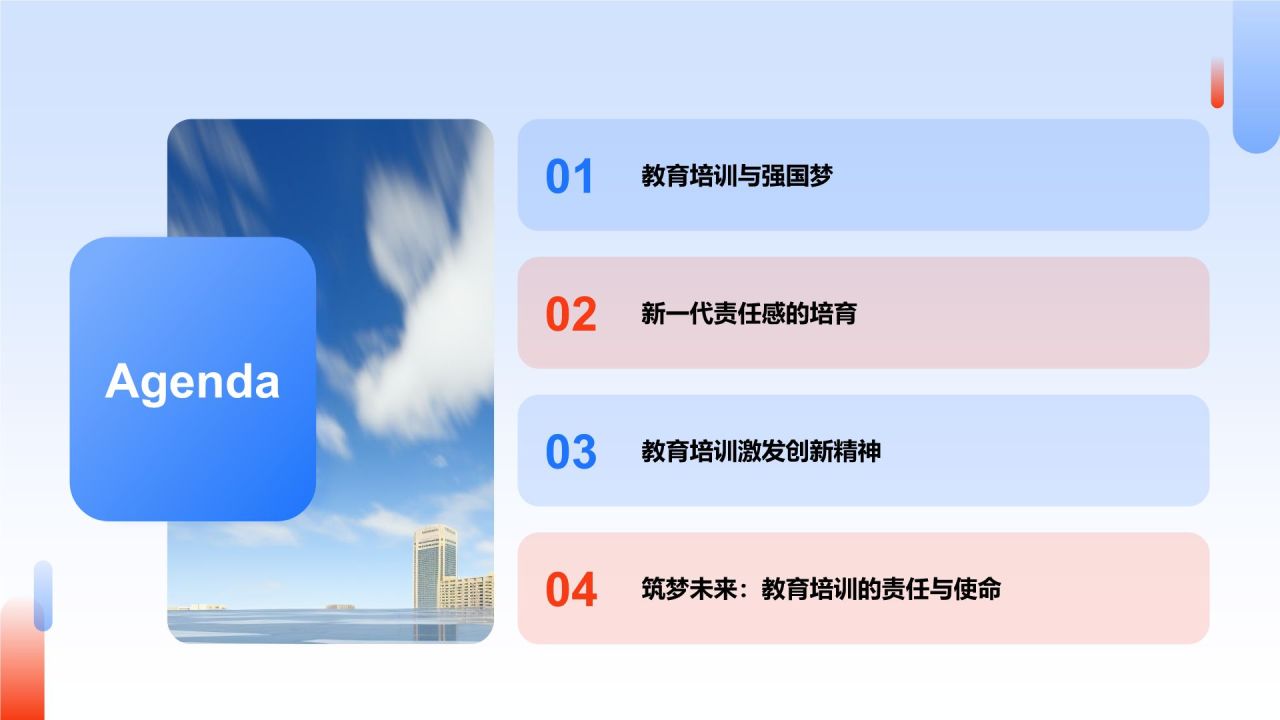 Agenda

01 教育培训与强国梦

02 新一代责任感的培育

03 教育培训激发创新精神

04 筑梦未来：教育培训的责任与使命